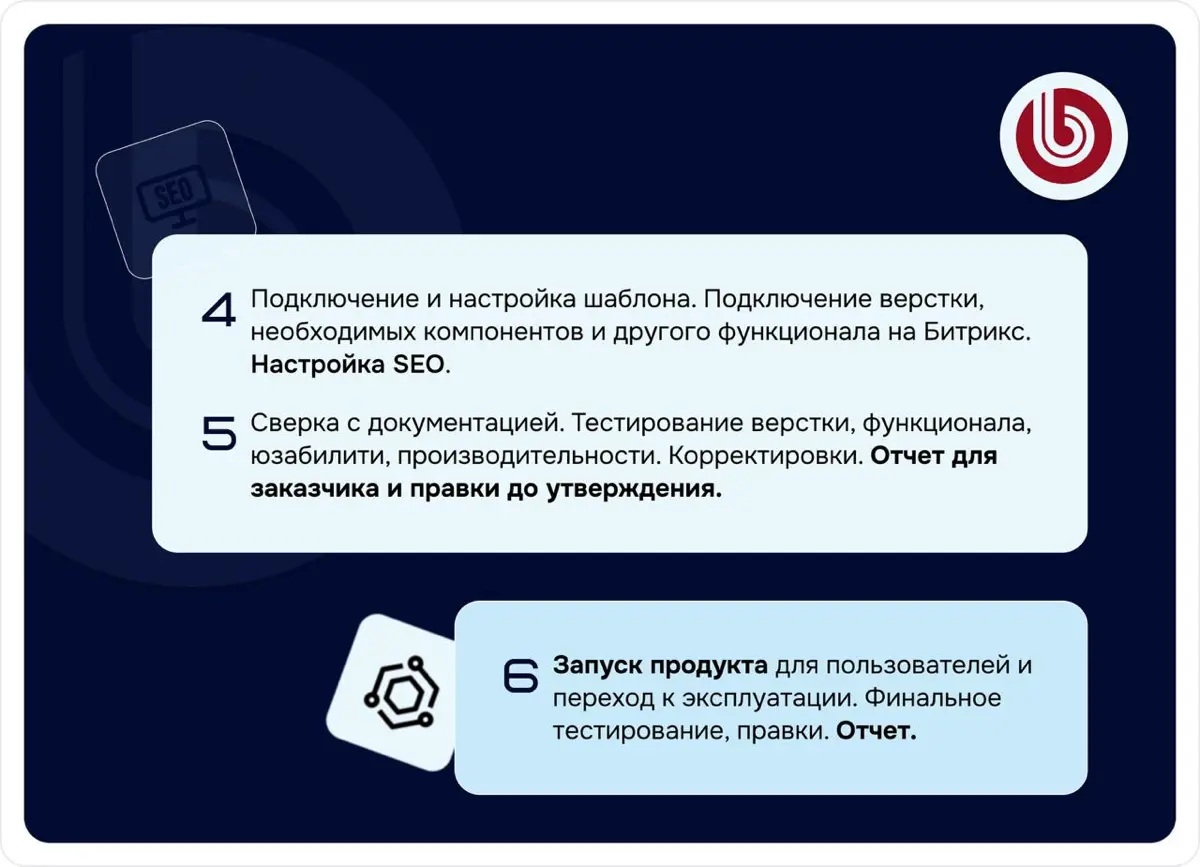 SEO

4 Подключение и настройка шаблона. Подключение верстки, необходимых компонентов и другого функционала на Битрикс. Настройка SEO.

5 Сверка с документацией. Тестирование верстки, функционала, юзабилити, производительности. Корректировки. Отчет для заказчика и правки до утверждения.

6 Запуск продукта для пользователей и переход к эксплуатации. Финальное тестирование, правки. Отчет.